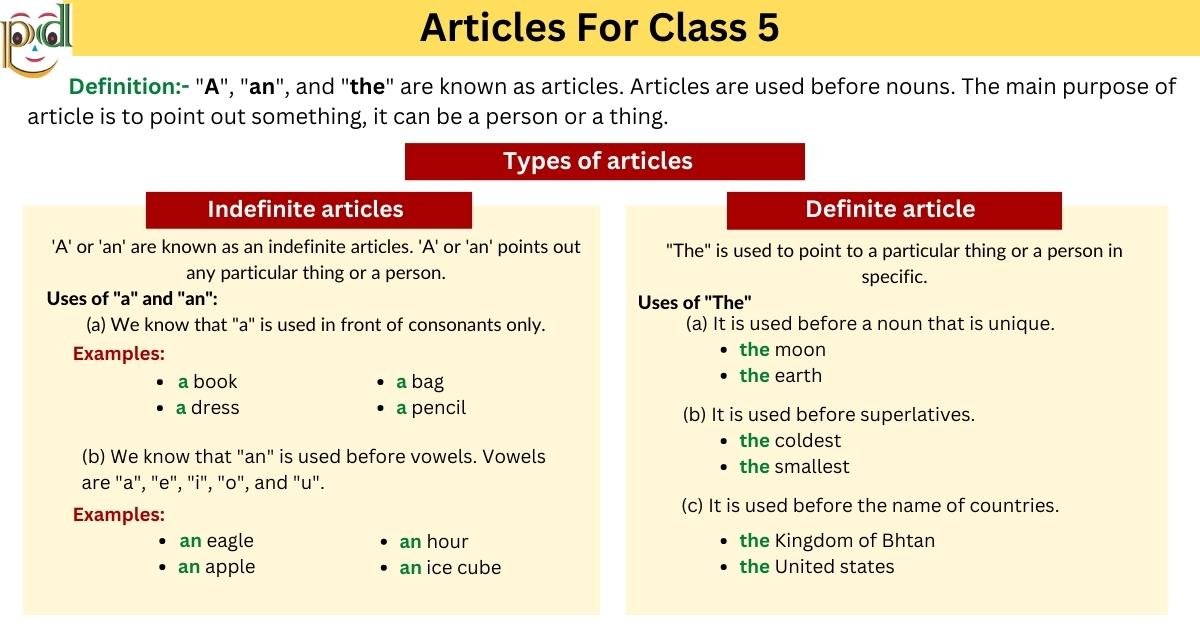 pd

Articles For Class 5

Definition:- "A", "an", and "the" are known as articles. Articles are used before nouns. The main purpose of article is to point out something, it can be a person or a thing.

Types of articles

Indefinite articles

'A' or 'an' are known as an indefinite articles. 'A' or 'an' points out any particular thing or a person.

Uses of "a" and "an":

(a) We know that "a" is used in front of consonants only.

Examples:

- a book
- a dress
- a bag
- a pencil

(b) We know that "an" is used before vowels. Vowels are "a", "e", "i", "o", and "u".

Examples:

- an eagle
- an apple
- an hour
- an ice cube

Definite article

"The" is used to point to a particular thing or a person in specific.

Uses of "The"

(a) It is used before a noun that is unique.

- the moon
- the earth

(b) It is used before superlatives.

- the coldest
- the smallest

(c) It is used before the name of countries.

- the Kingdom of Bhtan
- the United states